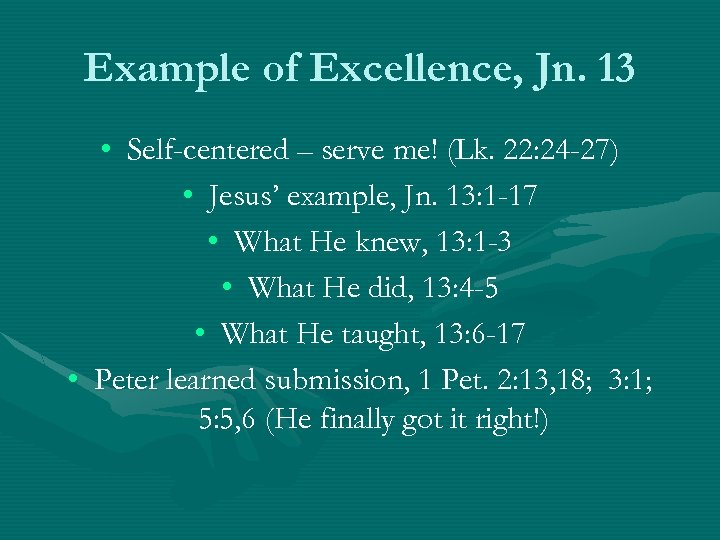 Example of Excellence, Jn. 13

• Self-centered – serve me! (Lk. 22:24-27)
• Jesus' example, Jn. 13:1-17
• What He knew, 13:1-3
• What He did, 13:4-5
• What He taught, 13:6-17
• Peter learned submission, 1 Pet. 2:13,18; 3:1; 5:5,6 (He finally got it right!)